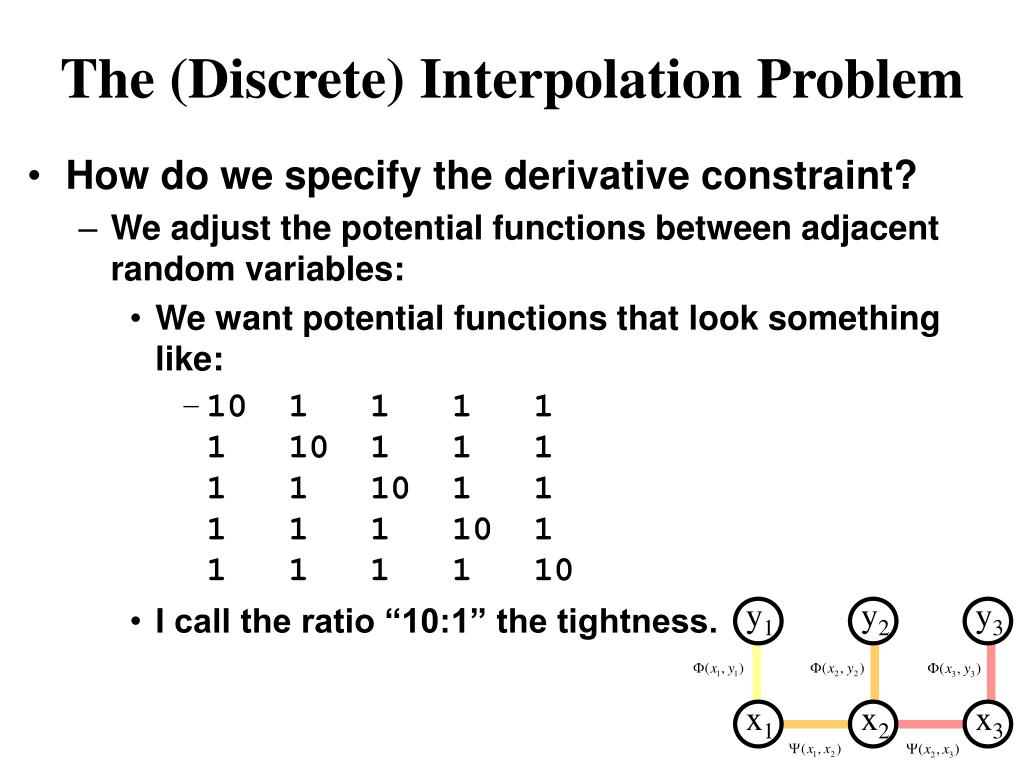 The (Discrete) Interpolation Problem

• How do we specify the derivative constraint?
– We adjust the potential functions between adjacent random variables:
• We want potential functions that look something like:
– 10 1 1 1 1
1 10 1 1 1
1 1 10 1 1
1 1 1 10 1
1 1 1 1 10
• I call the ratio “10:1” the tightness.

$y_1$ $y_2$ $y_3$

$\Phi(x_1, y_1)$ $\Phi(x_2, y_2)$ $\Phi(x_3, y_3)$

$x_1$ $x_2$ $x_3$

$\Psi(x_1, x_2)$ $\Psi(x_2, x_3)$